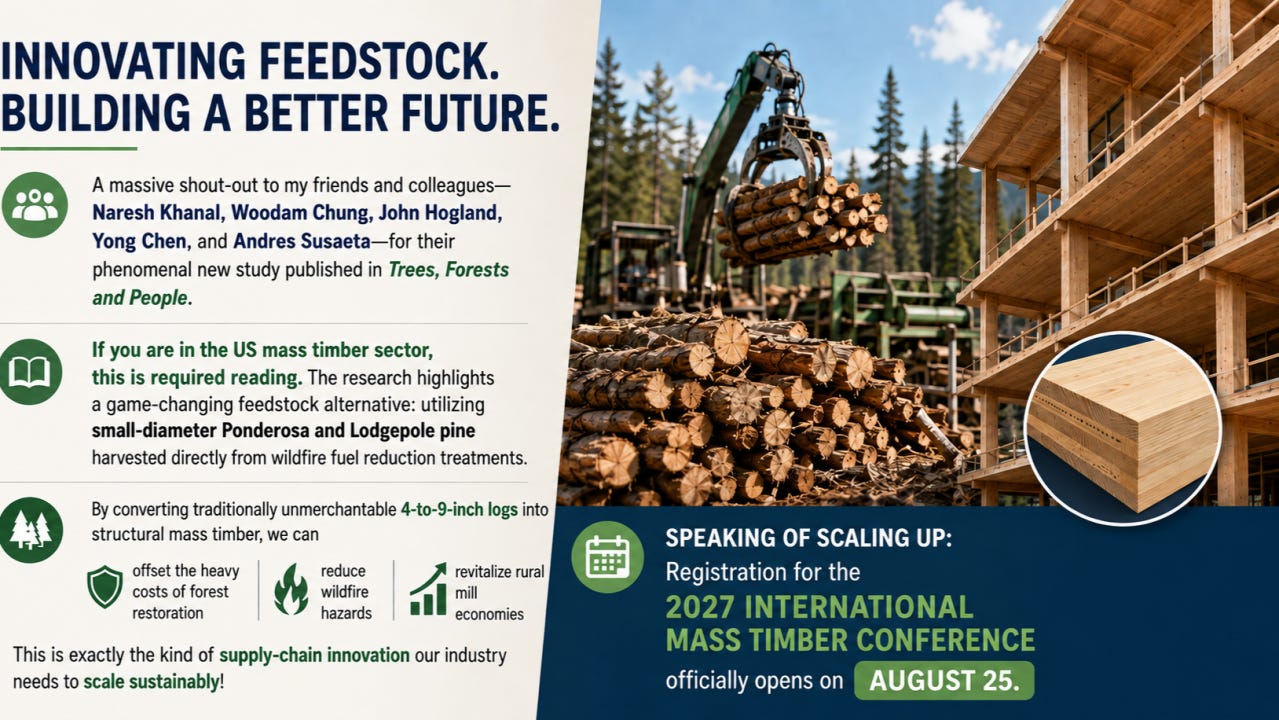 INNOVATING FEEDSTOCK.
BUILDING A BETTER FUTURE.

A massive shout-out to my friends and colleagues—Naresh Khanal, Woodam Chung, John Hogland, Yong Chen, and Andres Susaeta—for their phenomenal new study published in Trees, Forests and People.

If you are in the US mass timber sector, this is required reading. The research highlights a game-changing feedstock alternative: utilizing small-diameter Ponderosa and Lodgepole pine harvested directly from wildfire fuel reduction treatments.

By converting traditionally unmerchantable 4-to-9-inch logs into structural mass timber, we can

offset the heavy costs of forest restoration

reduce wildfire hazards

revitalize rural mill economies

This is exactly the kind of supply-chain innovation our industry needs to scale sustainably!

SPEAKING OF SCALING UP:
Registration for the
2027 INTERNATIONAL MASS TIMBER CONFERENCE
officially opens on AUGUST 25.